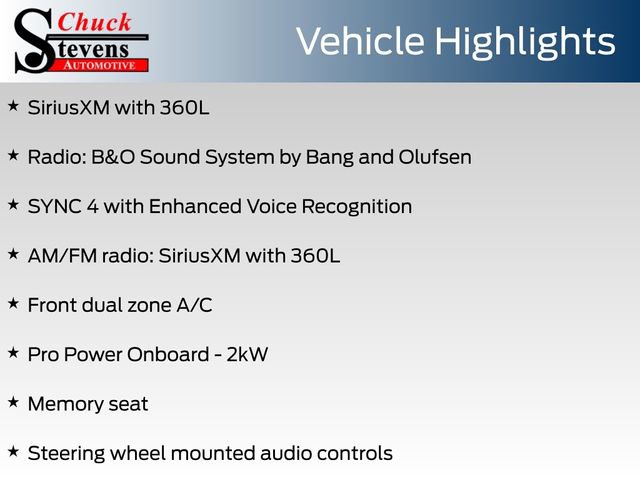 Chuck Stevens AUTOMOTIVE

Vehicle Highlights

★ SiriusXM with 360L

★ Radio: B&O Sound System by Bang and Olufsen

★ SYNC 4 with Enhanced Voice Recognition

★ AM/FM radio: SiriusXM with 360L

★ Front dual zone A/C

★ Pro Power Onboard - 2kW

★ Memory seat

★ Steering wheel mounted audio controls